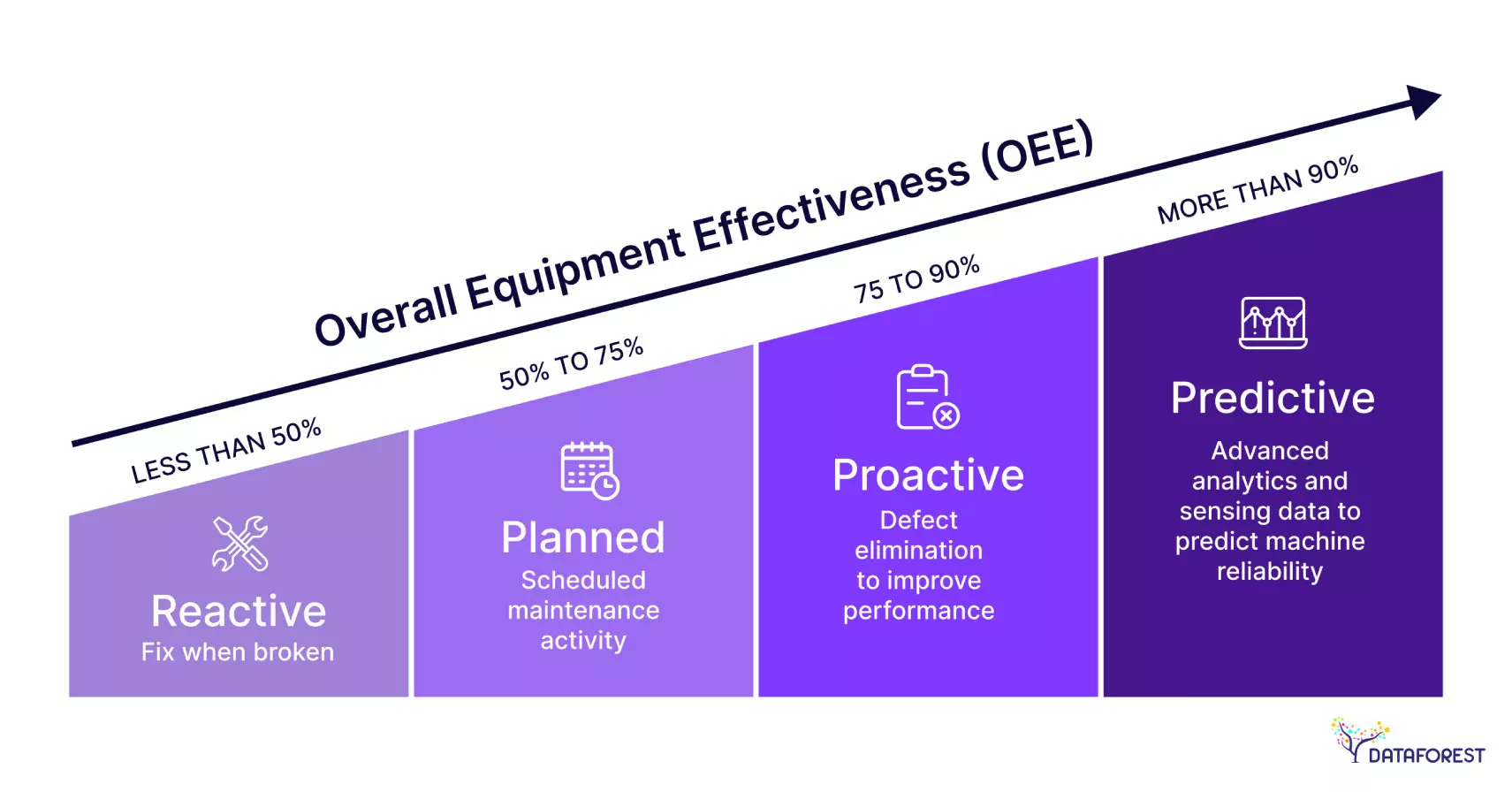 Overall Equipment Effectiveness (OEE)

LESS THAN 50%

Reactive
Fix when broken

50% TO 75%

Planned
Scheduled maintenance activity

75 TO 90%

Proactive
Defect elimination to improve performance

MORE THAN 90%

Predictive
Advanced analytics and sensing data to predict machine reliability

DATAFOREST